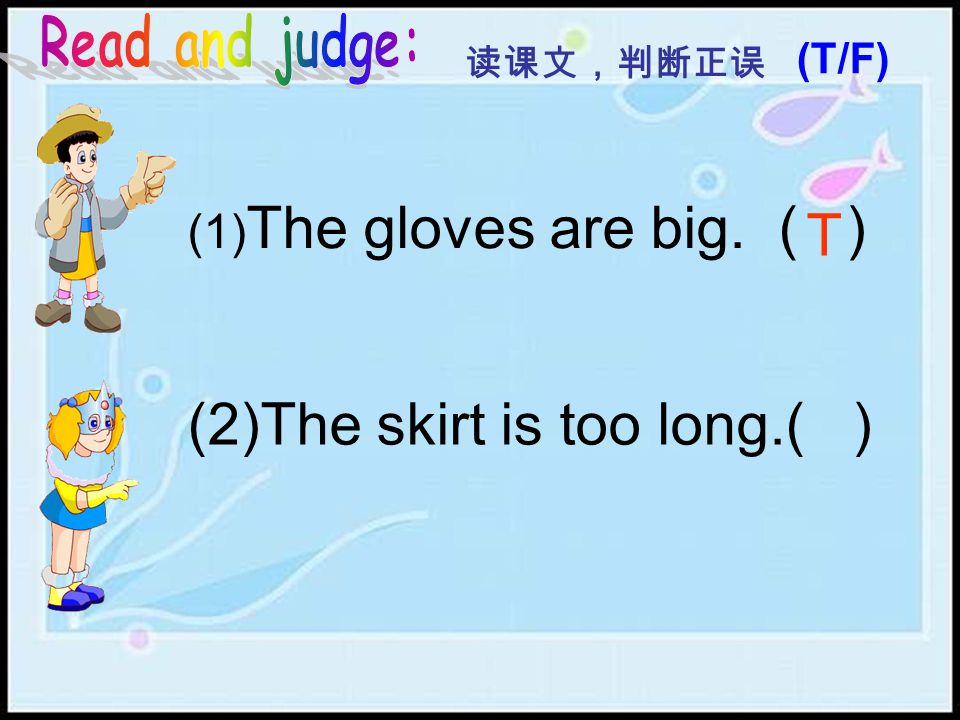 Read and judge: 读课文，判断正误 (T/F)

(1)The gloves are big. ( T )

(2)The skirt is too long.(   )